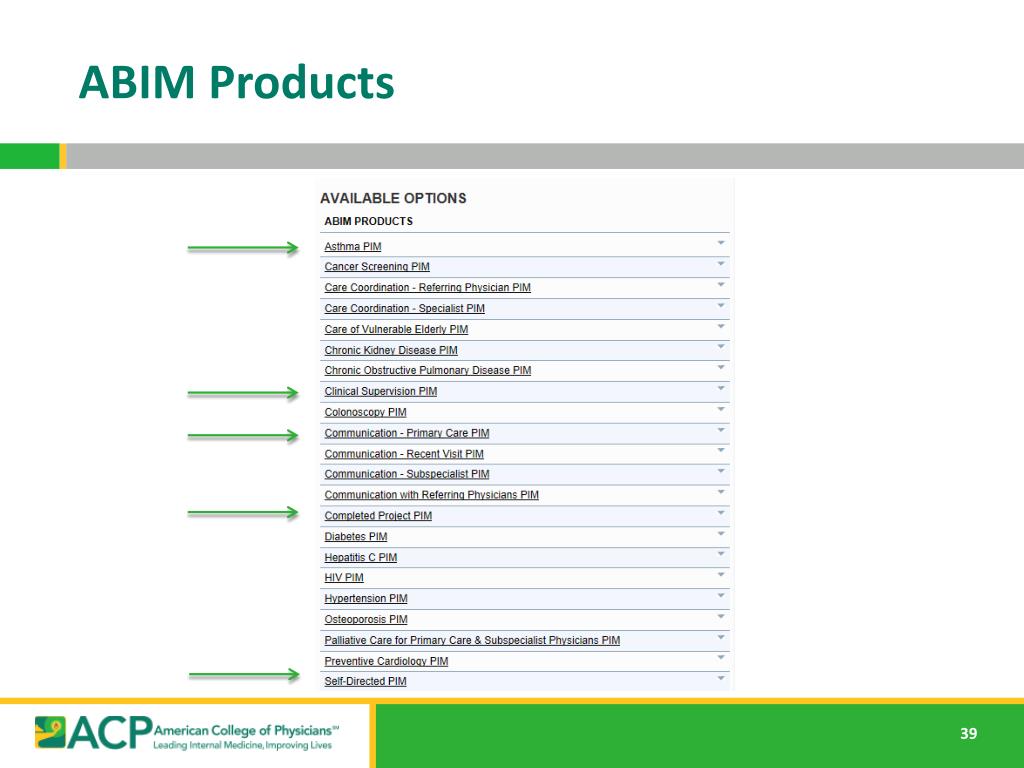 ABIM Products

AVAILABLE OPTIONS

ABIM PRODUCTS

Asthma PIM
Cancer Screening PIM
Care Coordination - Referring Physician PIM
Care Coordination - Specialist PIM
Care of Vulnerable Elderly PIM
Chronic Kidney Disease PIM
Chronic Obstructive Pulmonary Disease PIM
Clinical Supervision PIM
Colonoscopy PIM
Communication - Primary Care PIM
Communication - Recent Visit PIM
Communication - Subspecialist PIM
Communication with Referring Physicians PIM
Completed Project PIM
Diabetes PIM
Hepatitis C PIM
HIV PIM
Hypertension PIM
Osteoporosis PIM
Palliative Care for Primary Care & Subspecialist Physicians PIM
Preventive Cardiology PIM
Self-Directed PIM

ACP American College of Physicians℠
Leading Internal Medicine, Improving Lives

39